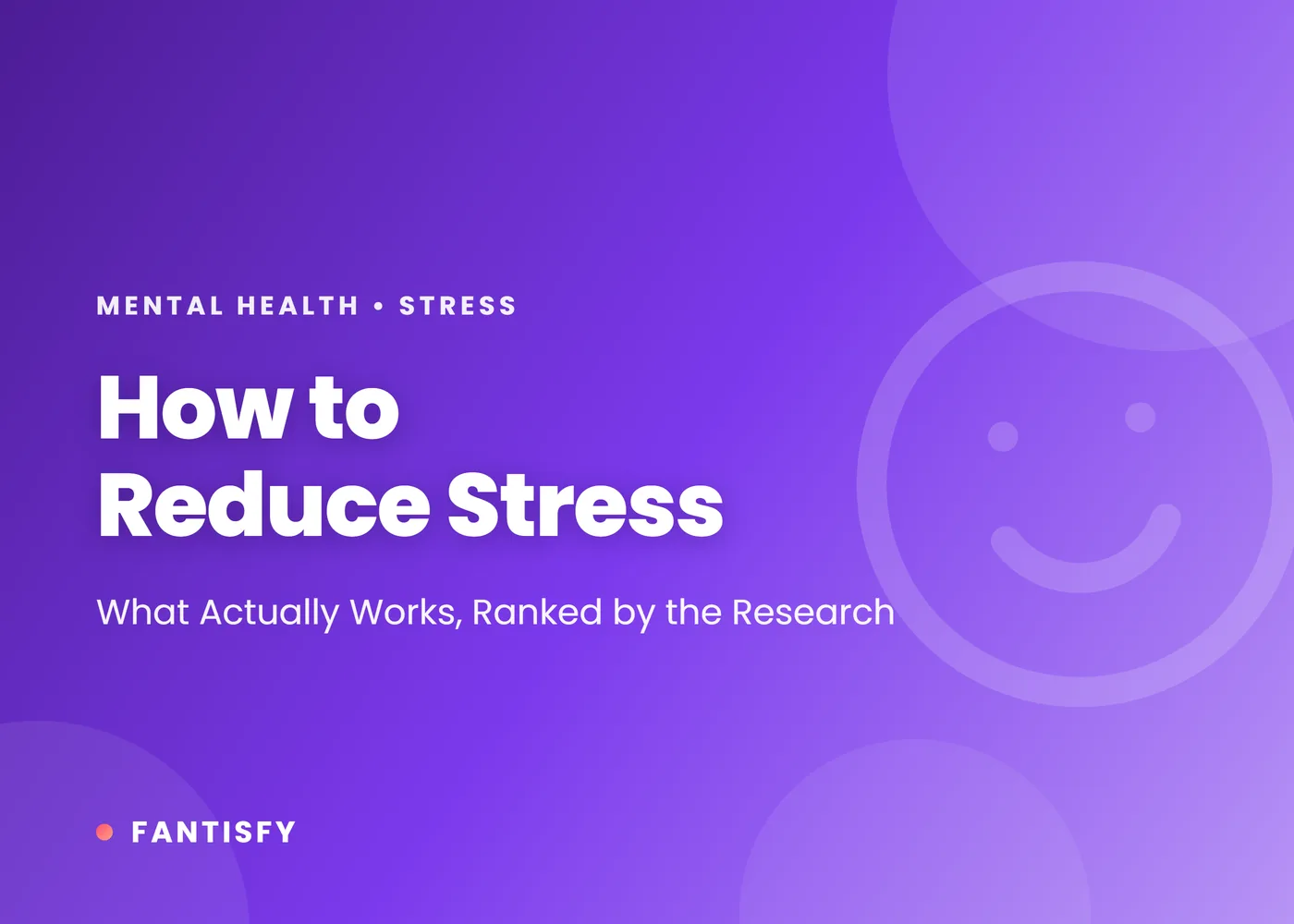 MENTAL HEALTH • STRESS

How to
Reduce Stress

What Actually Works, Ranked by the Research

FANTISFY